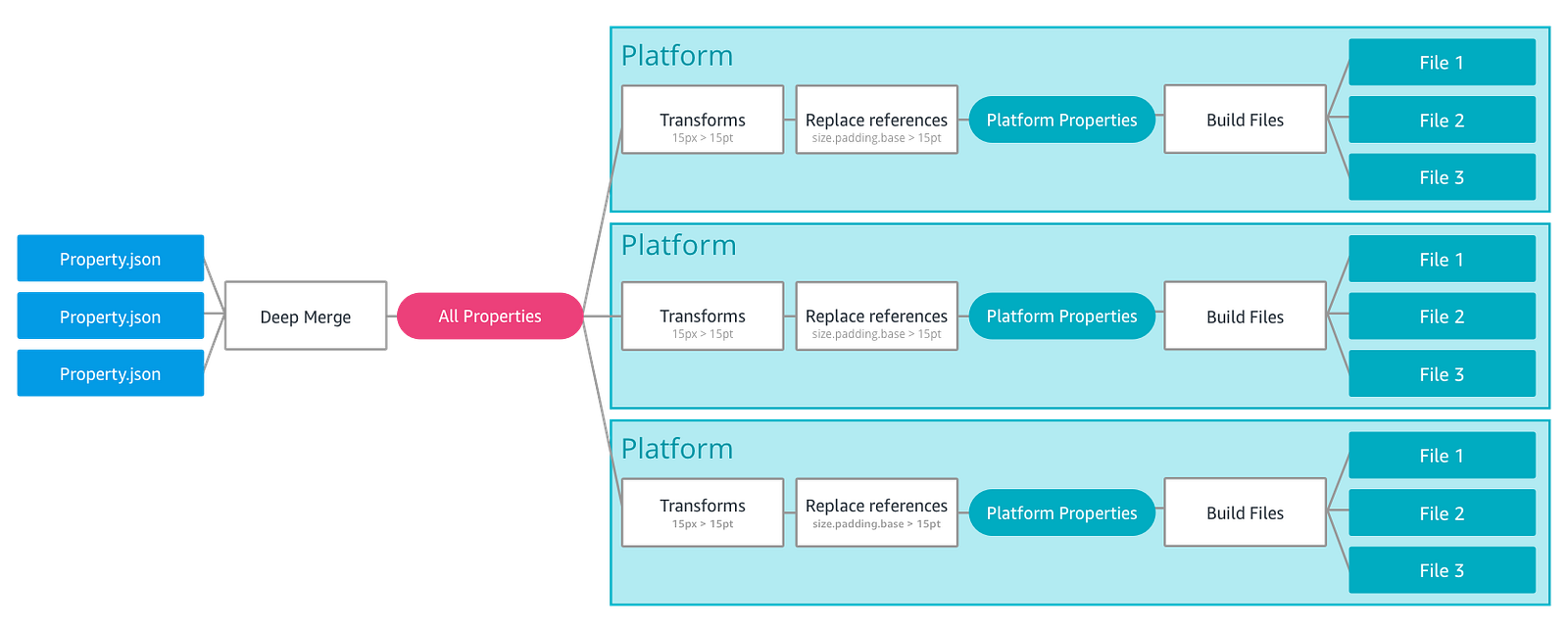 Property.json
Property.json
Property.json

Deep Merge

All Properties

Platform

Transforms
15px > 15pt

Replace references
size.padding.base > 15pt

Platform Properties

Build Files

File 1
File 2
File 3

Platform

Transforms
15px > 15pt

Replace references
size.padding.base > 15pt

Platform Properties

Build Files

File 1
File 2
File 3

Platform

Transforms
15px > 15pt

Replace references
size.padding.base > 15pt

Platform Properties

Build Files

File 1
File 2
File 3